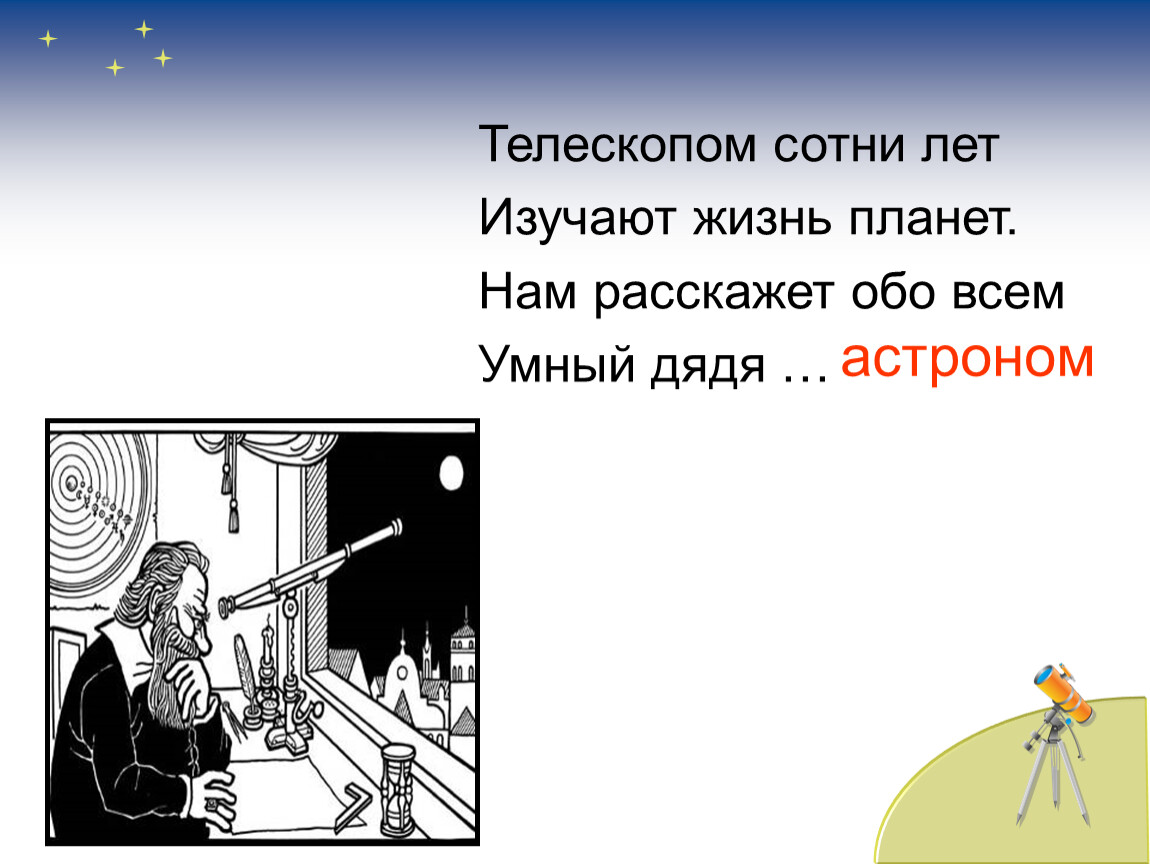 Телескопом сотни лет
Изучают жизнь планет.
Нам расскажет обо всем
Умный дядя … астроном